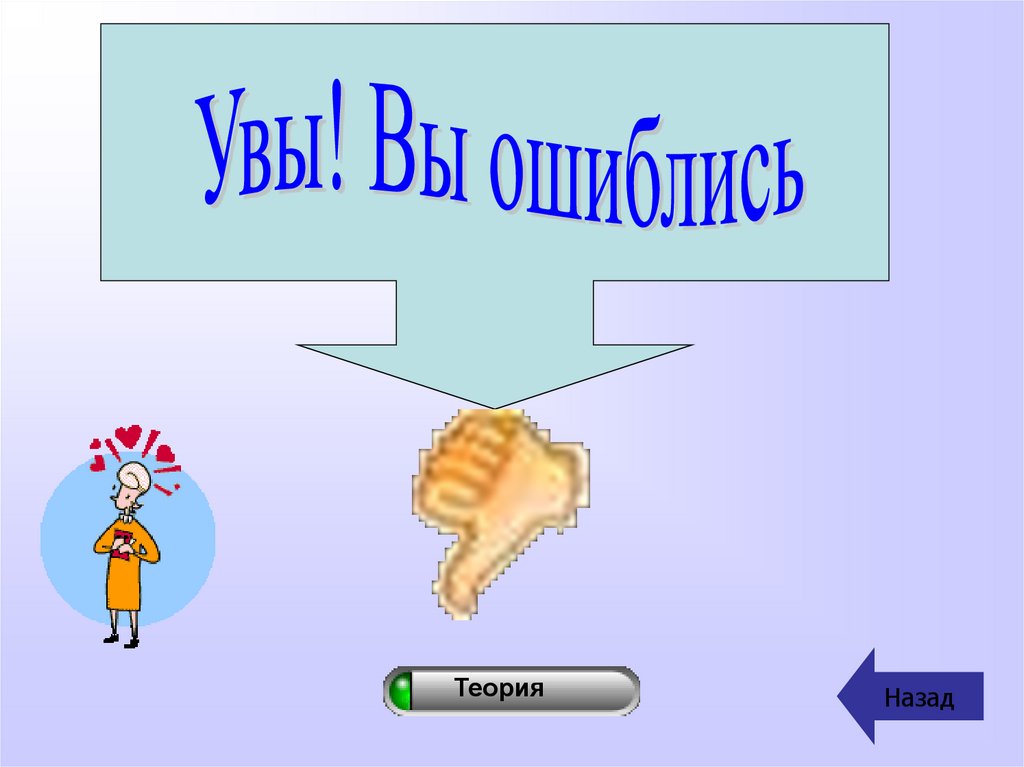 Увы! Вы ошиблись

Теория

Назад